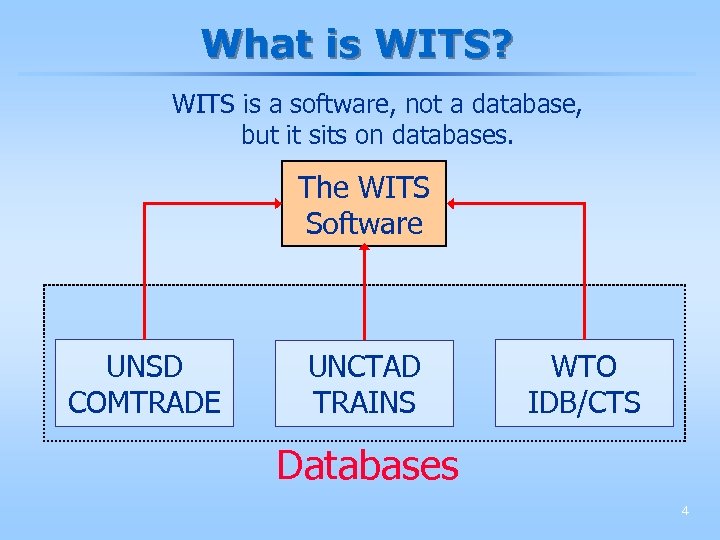 What is WITS?

WITS is a software, not a database, but it sits on databases.

The WITS Software

UNSD COMTRADE

UNCTAD TRAINS

WTO IDB/CTS

Databases

4